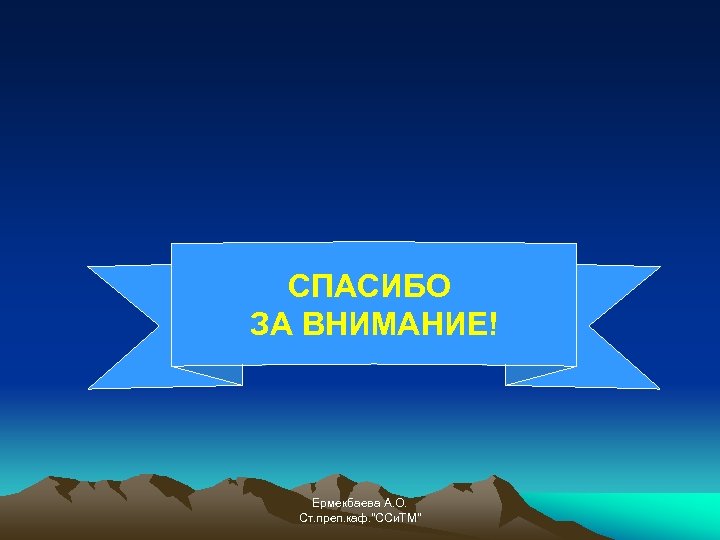 СПАСИБО
ЗА ВНИМАНИЕ!

Ермекбаева А.О.
Ст.преп.каф."ССиТМ"